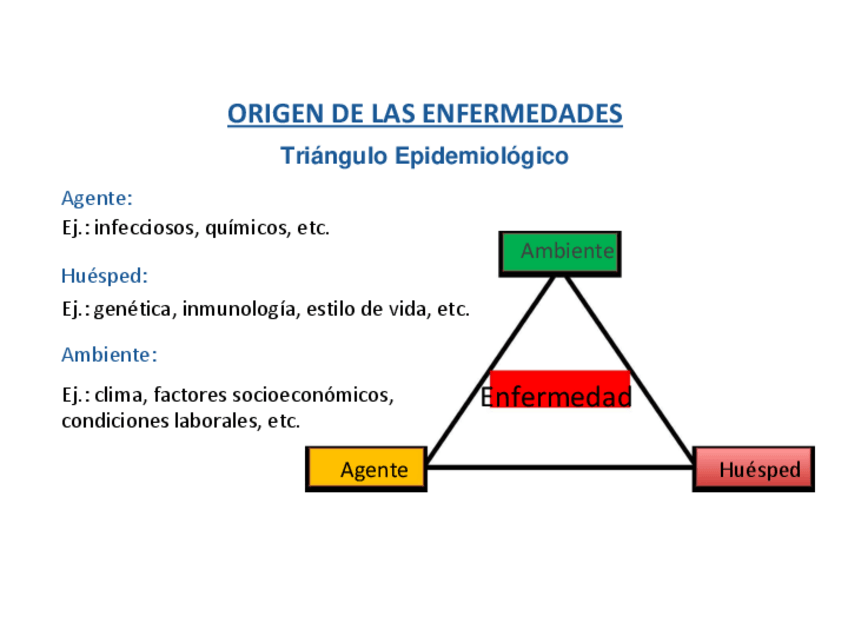 ORIGEN DE LAS ENFERMEDADES

Triángulo Epidemiológico

Agente:

Ej.: infecciosos, químicos, etc.

Huésped:

Ej.: genética, inmunología, estilo de vida, etc.

Ambiente:

Ej.: clima, factores socioeconómicos, condiciones laborales, etc.

Ambiente

Enfermedad

Agente

Huésped